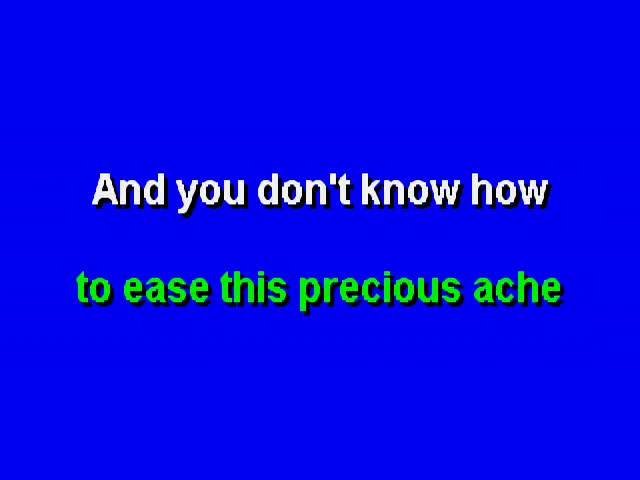 And you don't know how

to ease this precious ache